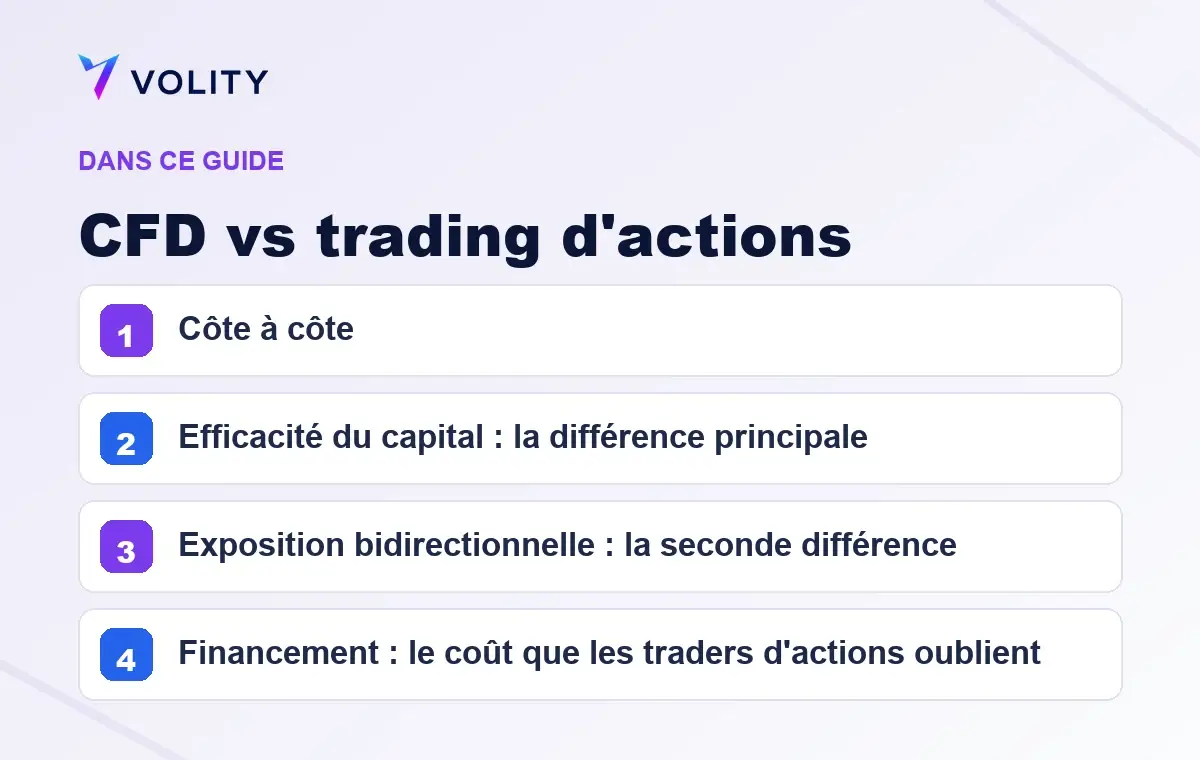 VOLITY

DANS CE GUIDE

CFD vs trading d'actions

1 Côte à côte

2 Efficacité du capital : la différence principale

3 Exposition bidirectionnelle : la seconde différence

4 Financement : le coût que les traders d'actions oublient